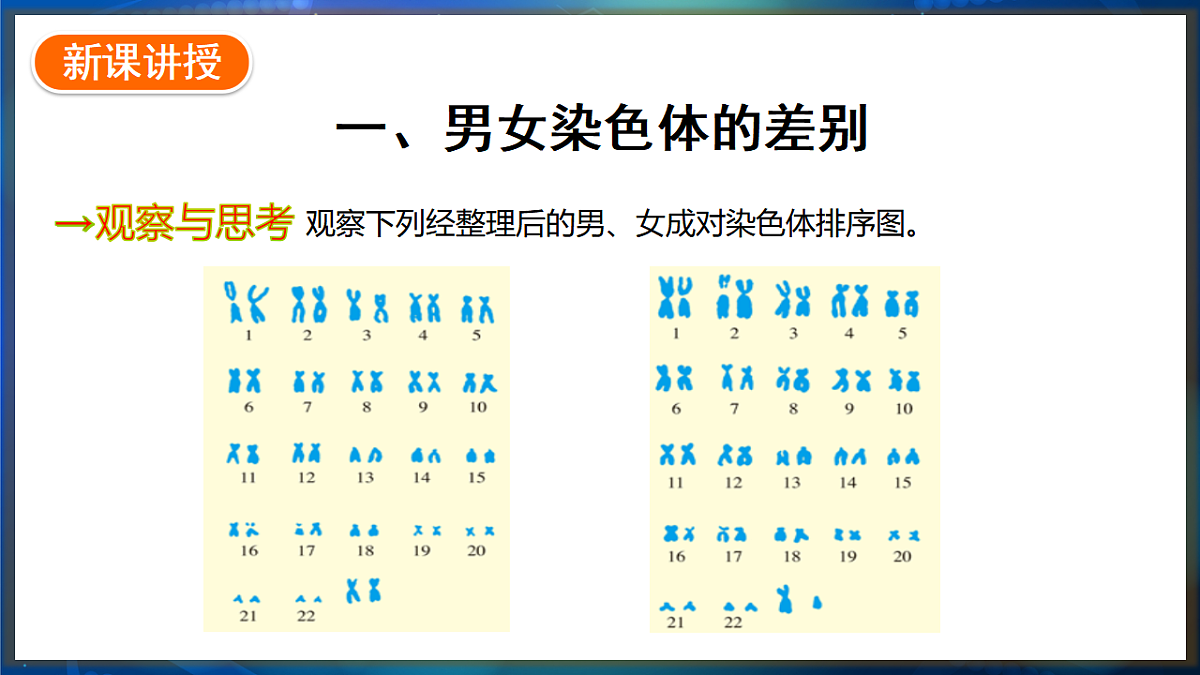 新课讲授

一、男女染色体的差别

→观察与思考 观察下列经整理后的男、女成对染色体排序图。

1 2 3 4 5
6 7 8 9 10
11 12 13 14 15
16 17 18 19 20
21 22

1 2 3 4 5
6 7 8 9 10
11 12 13 14 15
16 17 18 19 20
21 22